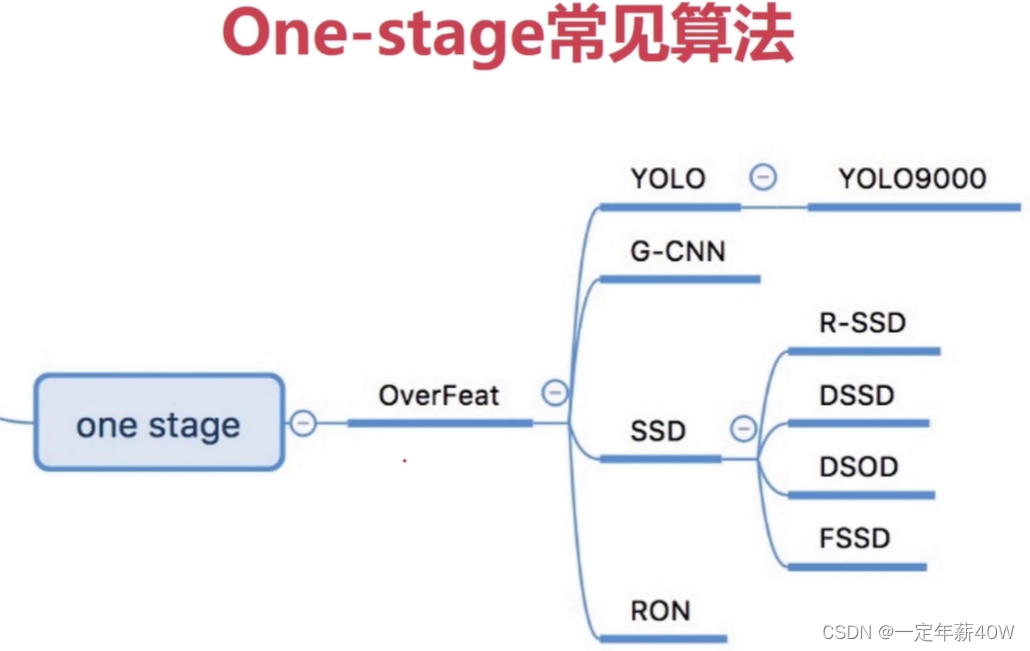 One-stage常见算法

one stage

OverFeat

YOLO

YOLO9000

G-CNN

SSD

R-SSD

DSSD

DSOD

FSSD

RON

CSDN @一定年薪40W